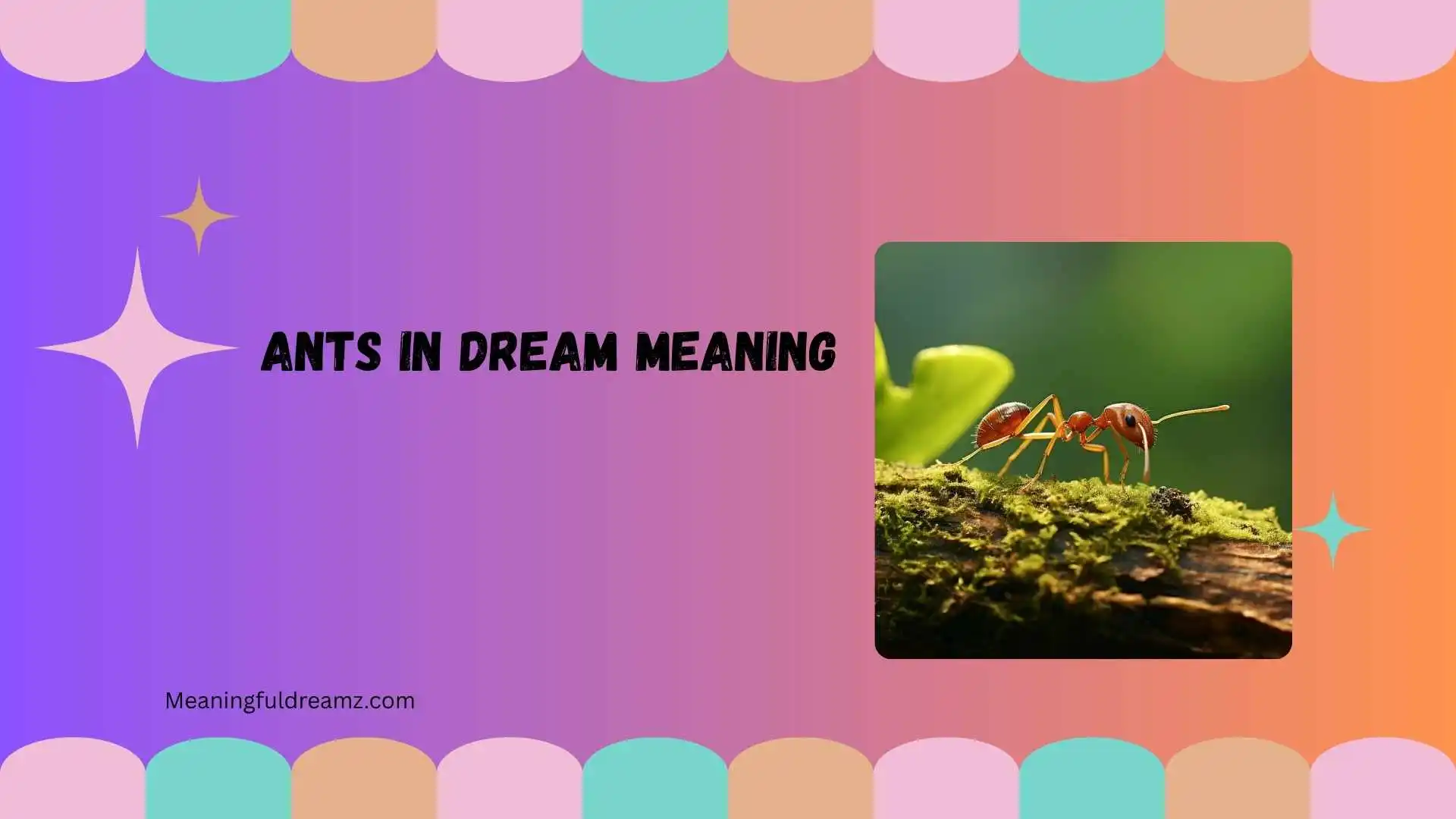 ANTS IN DREAM MEANING

Meaningfuldreamz.com